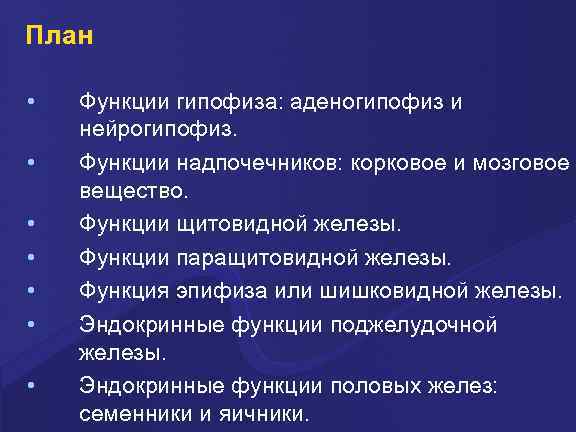 План

• Функции гипофиза: аденогипофиз и нейрогипофиз.
• Функции надпочечников: корковое и мозговое вещество.
• Функции щитовидной железы.
• Функции паращитовидной железы.
• Функция эпифиза или шишковидной железы.
• Эндокринные функции поджелудочной железы.
• Эндокринные функции половых желез: семенники и яичники.